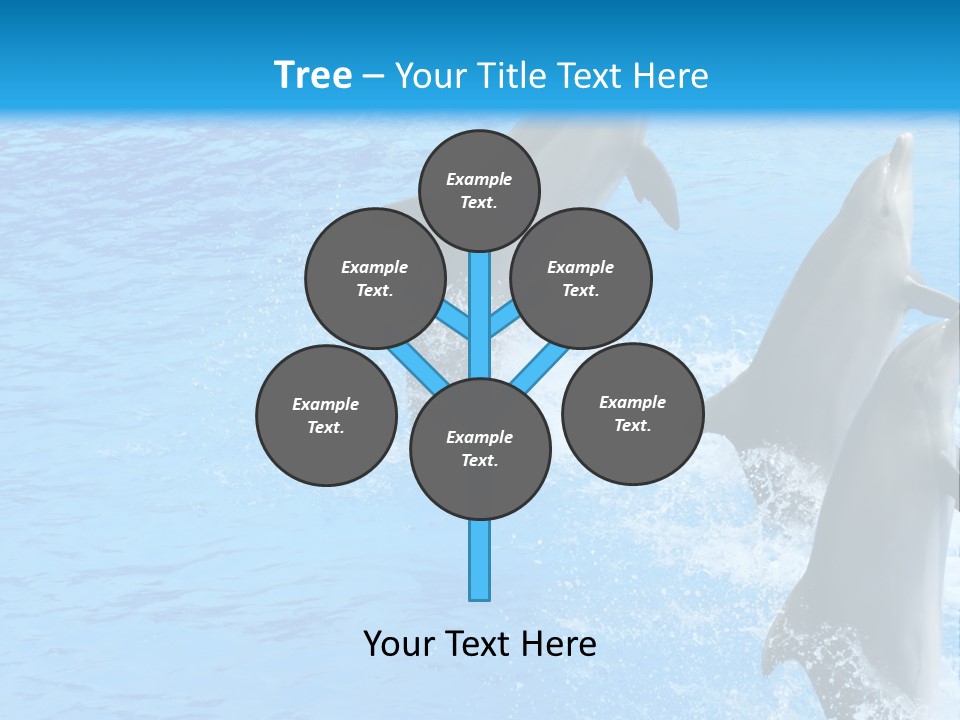 Tree – Your Title Text Here

Example Text.

Example Text.

Example Text.

Example Text.

Example Text.

Example Text.

Your Text Here